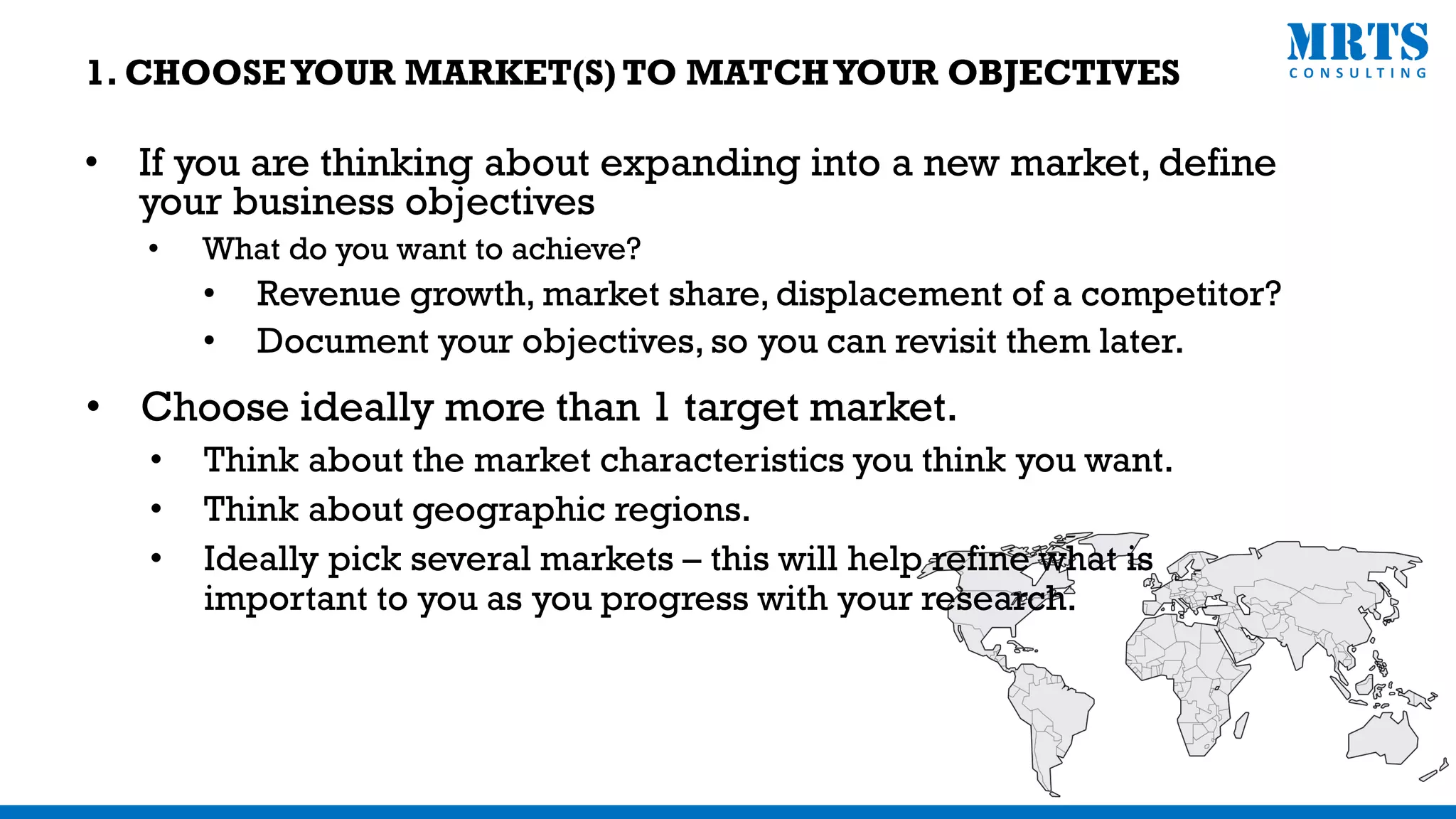 MRTS
CONSULTING

1. CHOOSE YOUR MARKET(S) TO MATCH YOUR OBJECTIVES

• If you are thinking about expanding into a new market, define your business objectives
  • What do you want to achieve?
    • Revenue growth, market share, displacement of a competitor?
    • Document your objectives, so you can revisit them later.

• Choose ideally more than 1 target market.
  • Think about the market characteristics you think you want.
  • Think about geographic regions.
  • Ideally pick several markets – this will help refine what is important to you as you progress with your research.